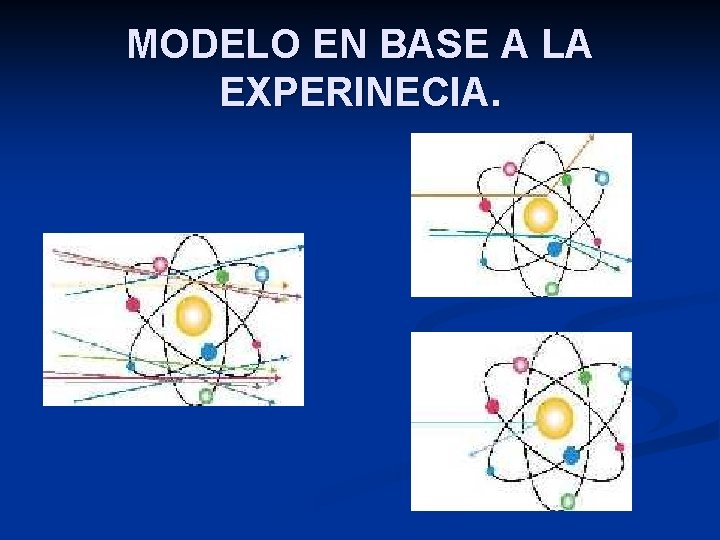 MODELO EN BASE A LA EXPERINECIA.